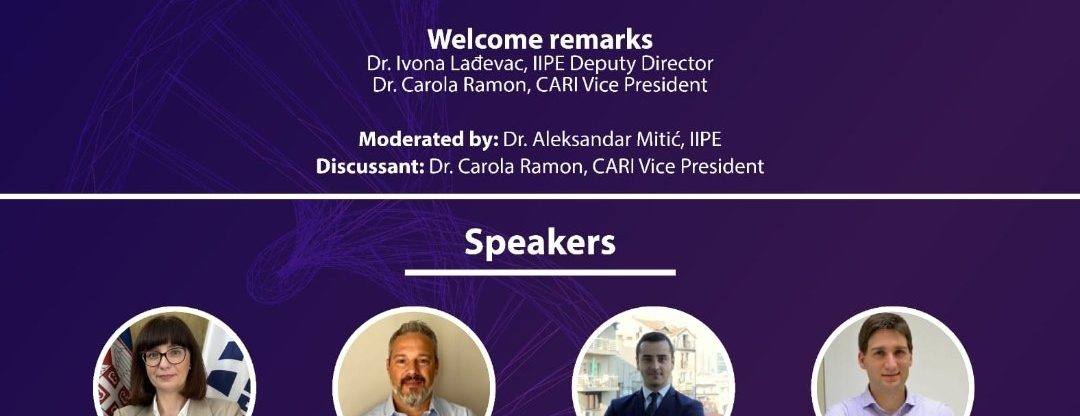 Welcome remarks
Dr. Ivona Lađevac, IIPE Deputy Director
Dr. Carola Ramon, CARI Vice President

Moderated by: Dr. Aleksandar Mitić, IIPE
Discussant: Dr. Carola Ramon, CARI Vice President

Speakers